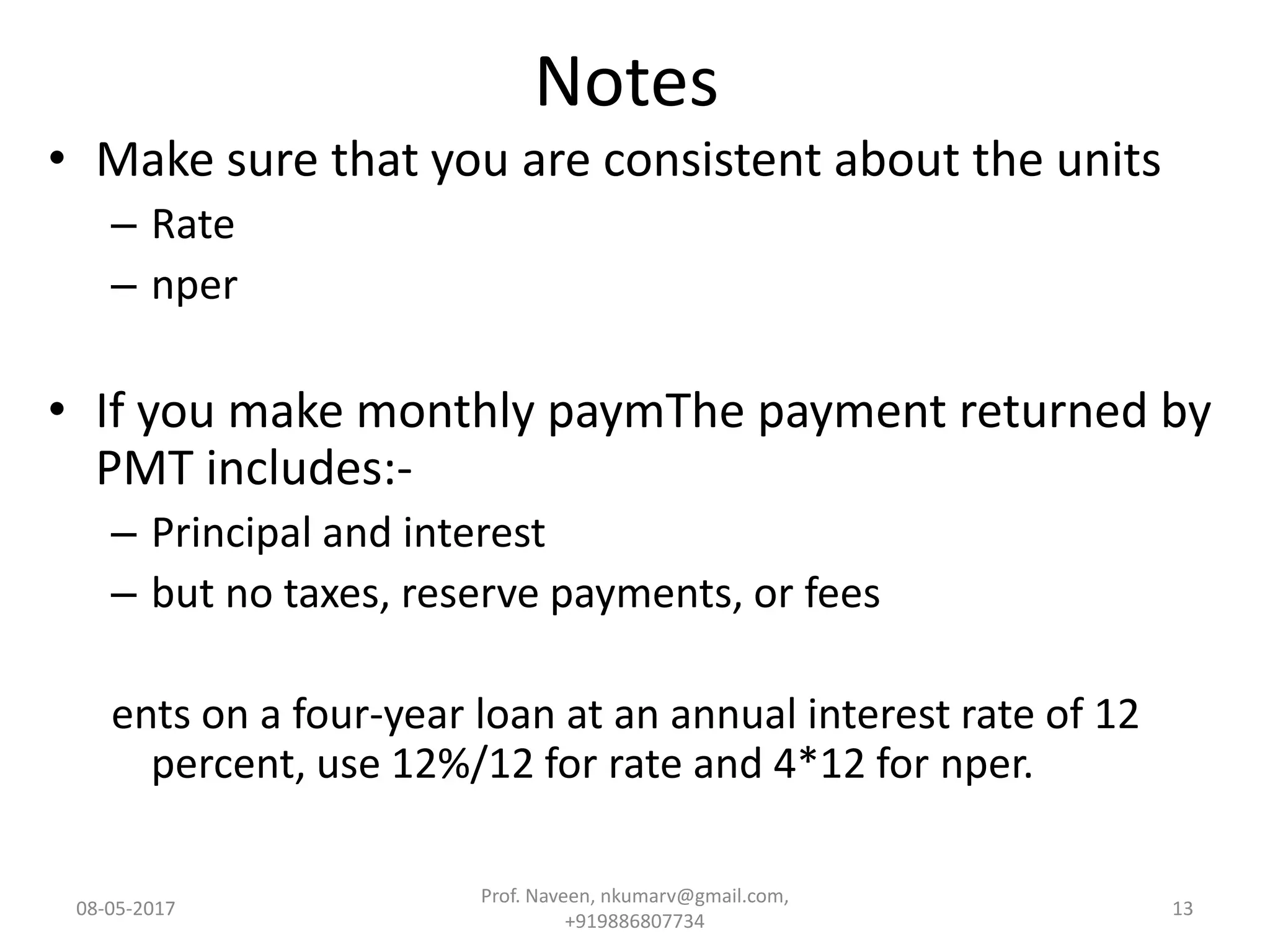 Notes

• Make sure that you are consistent about the units
– Rate
– nper

• If you make monthly paymThe payment returned by PMT includes:-
– Principal and interest
– but no taxes, reserve payments, or fees

ents on a four-year loan at an annual interest rate of 12 percent, use 12%/12 for rate and 4*12 for nper.

08-05-2017

Prof. Naveen, nkumarv@gmail.com, +919886807734

13